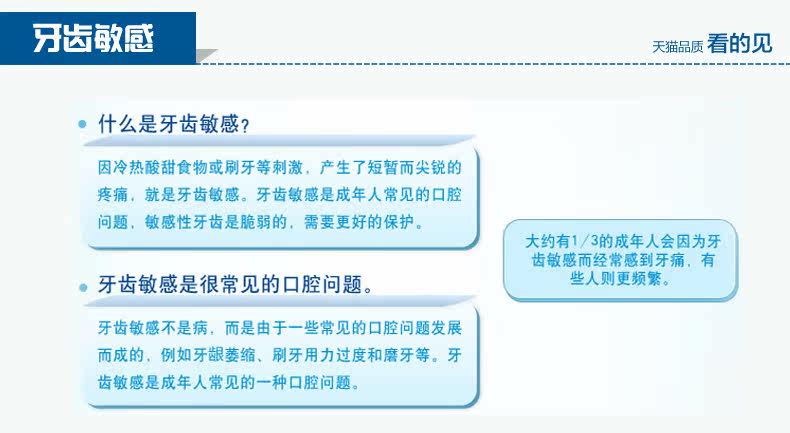 牙齿敏感

天猫品质 看的见

什么是牙齿敏感？

因冷热酸甜食物或刷牙等刺激，产生了短暂而尖锐的疼痛，就是牙齿敏感。牙齿敏感是成年人常见的口腔问题，敏感性牙齿是脆弱的，需要更好的保护。

牙齿敏感是很常见的口腔问题。

牙齿敏感不是病，而是由于一些常见的口腔问题发展而成的，例如牙龈萎缩、刷牙用力过度和磨牙等。牙齿敏感是成年人常见的一种口腔问题。

大约有1/3的成年人会因为牙齿敏感而经常感到牙痛，有些人则更频繁。